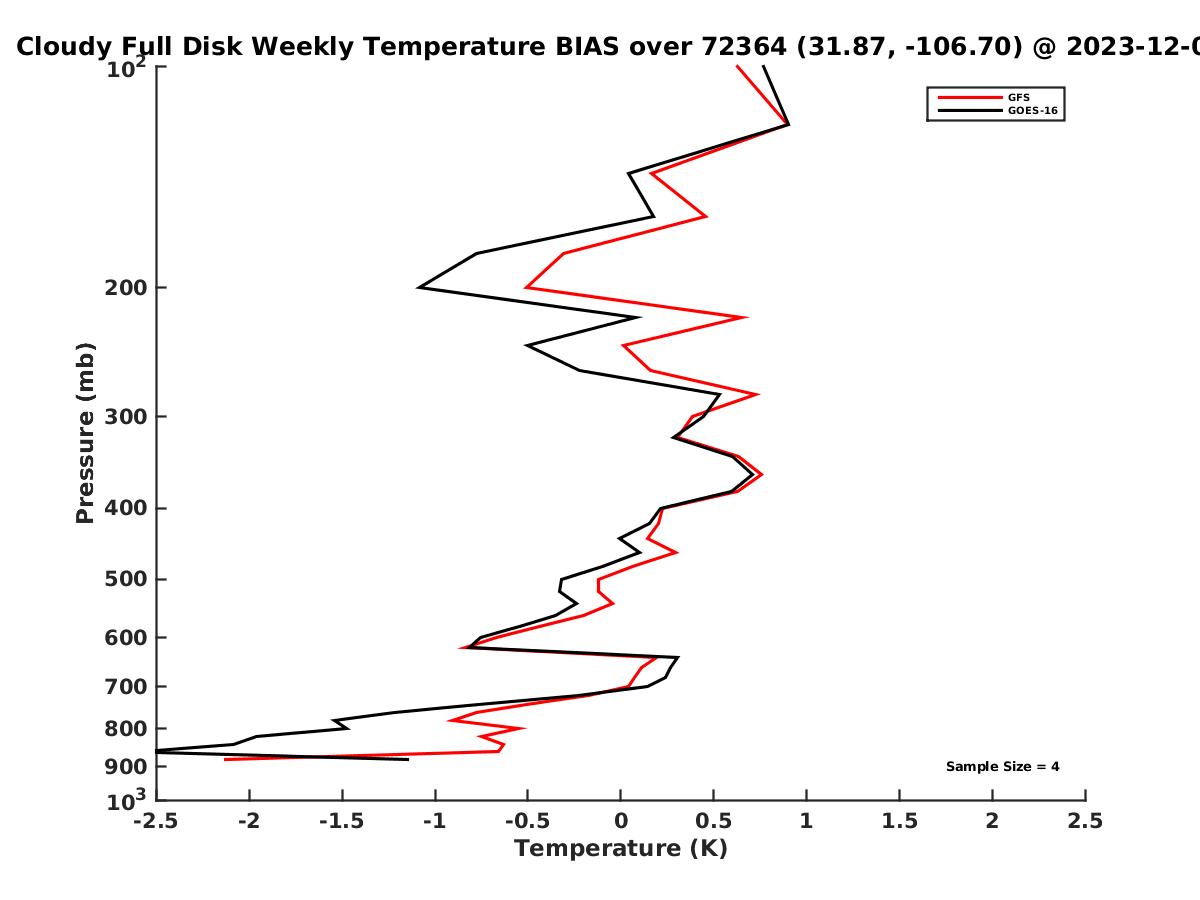 Cloudy Full Disk Weekly Temperature BIAS over 72364 (31.87, -106.70) @ 2023-12-0

GFS
GOES-16

Pressure (mb)

$10^2$
200
300
400
500
600
700
800
900
$10^3$

Sample Size = 4

-2.5 -2 -1.5 -1 -0.5 0 0.5 1 1.5 2 2.5

Temperature (K)